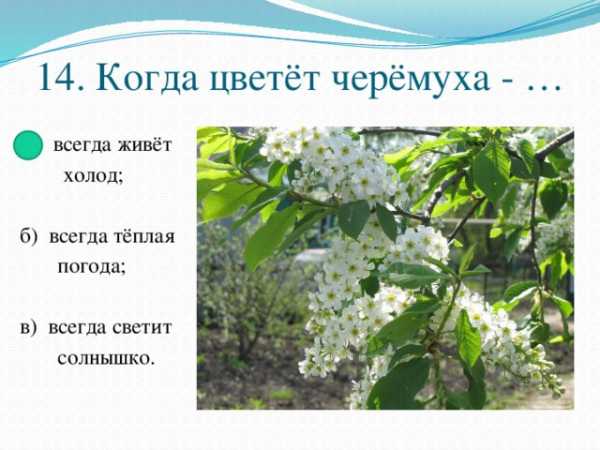 14. Когда цветёт черёмуха - …

всегда живёт холод;

б) всегда тёплая погода;

в) всегда светит солнышко.